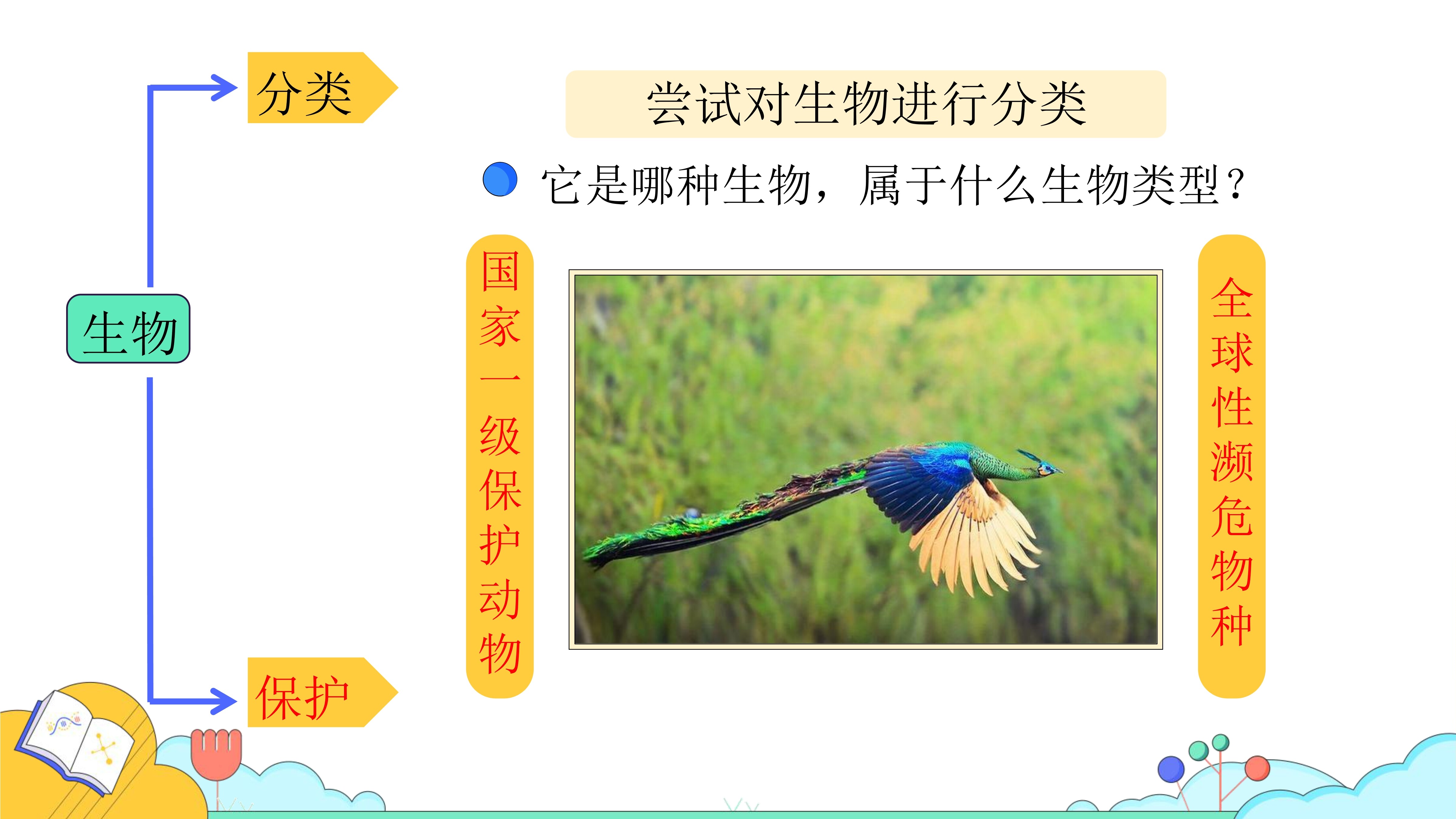 分类

生物

保护

尝试对生物进行分类

它是哪种生物，属于什么生物类型？

国家一级保护动物

全球性濒危物种